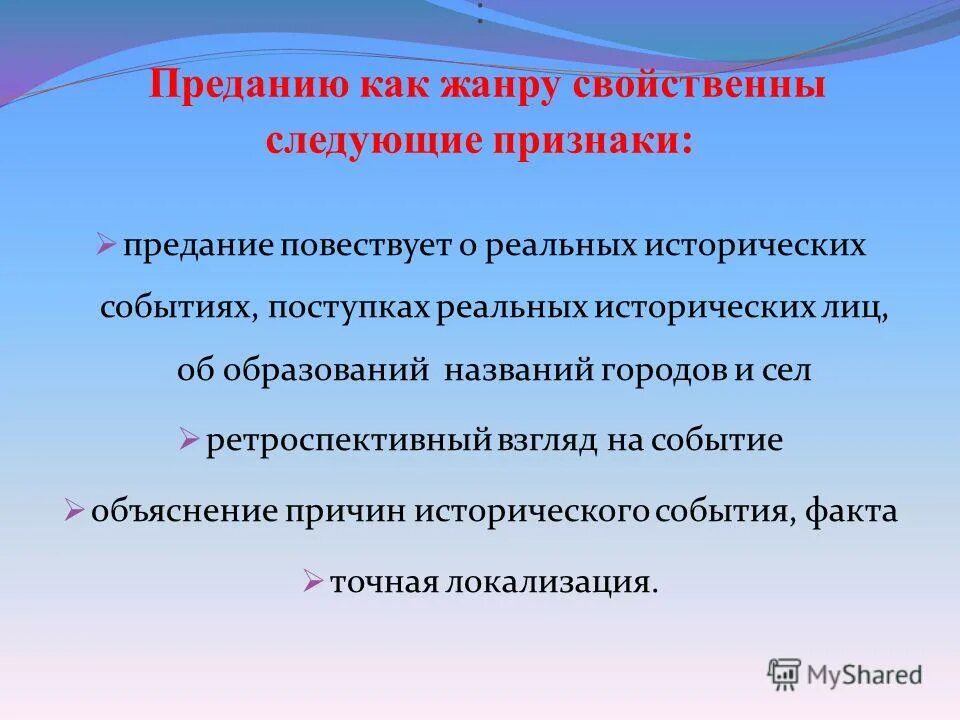 :

Преданию как жанру свойственны следующие признаки:

➢ предание повествует о реальных исторических событиях, поступках реальных исторических лиц, об образований названий городов и сел

➢ ретроспективный взгляд на событие

➢ объяснение причин исторического события, факта

➢ точная локализация.

MyShared